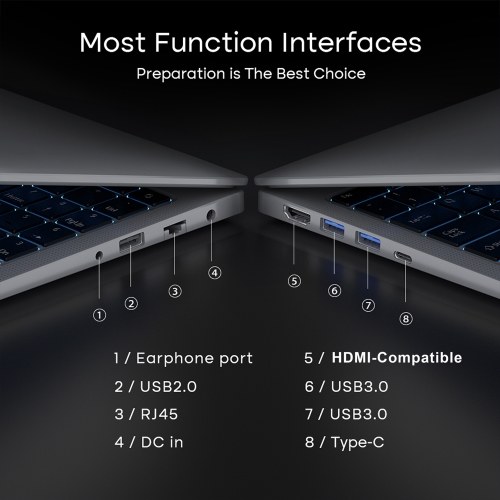 Most Function Interfaces
Preparation is The Best Choice

①
②
③
④
⑤
⑥
⑦
⑧

1 / Earphone port
2 / USB2.0
3 / RJ45
4 / DC in

5 / HDMI-Compatible
6 / USB3.0
7 / USB3.0
8 / Type-C